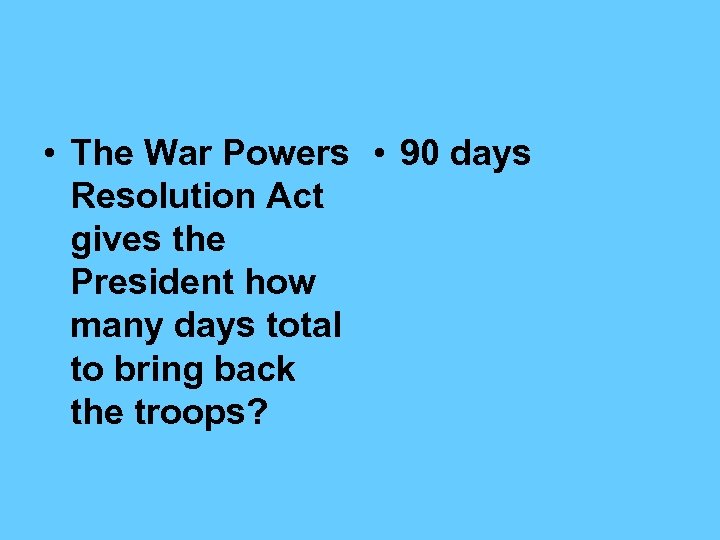 • The War Powers Resolution Act gives the President how many days total to bring back the troops?

• 90 days